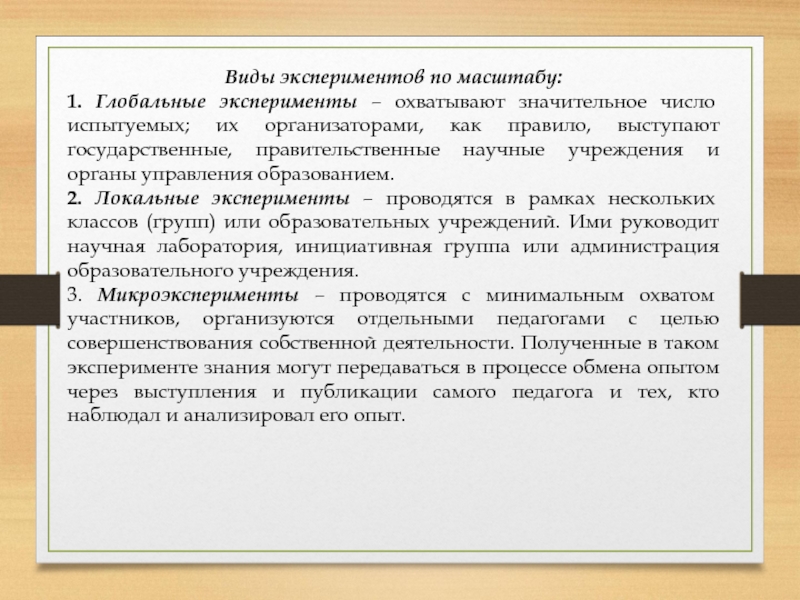 Виды экспериментов по масштабу:

1. Глобальные эксперименты – охватывают значительное число испытуемых; их организаторами, как правило, выступают государственные, правительственные научные учреждения и органы управления образованием.

2. Локальные эксперименты – проводятся в рамках нескольких классов (групп) или образовательных учреждений. Ими руководит научная лаборатория, инициативная группа или администрация образовательного учреждения.

3. Микроэксперименты – проводятся с минимальным охватом участников, организуются отдельными педагогами с целью совершенствования собственной деятельности. Полученные в таком эксперименте знания могут передаваться в процессе обмена опытом через выступления и публикации самого педагога и тех, кто наблюдал и анализировал его опыт.